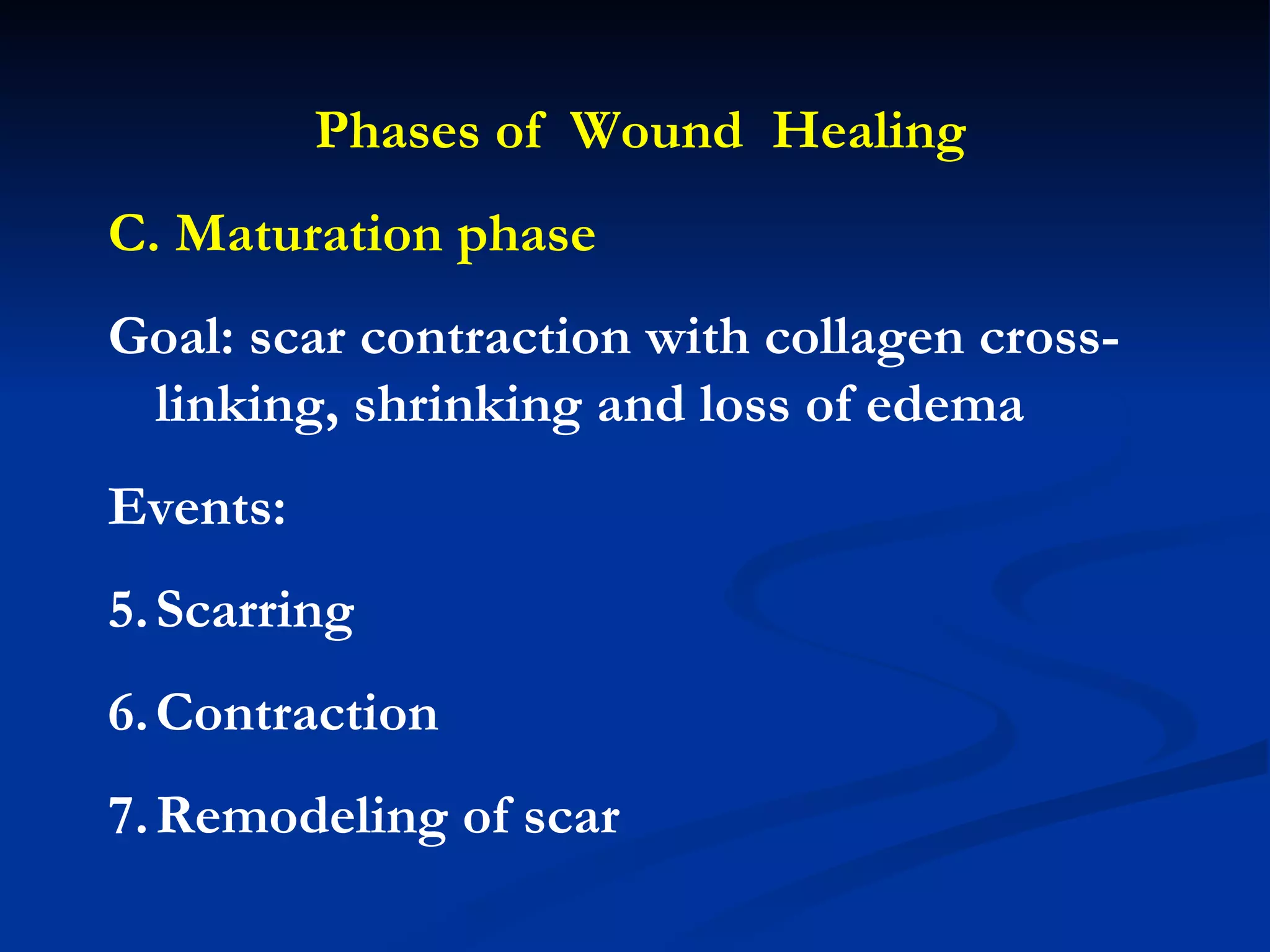 Phases of Wound Healing

C. Maturation phase

Goal: scar contraction with collagen cross-linking, shrinking and loss of edema

Events:

5. Scarring

6. Contraction

7. Remodeling of scar